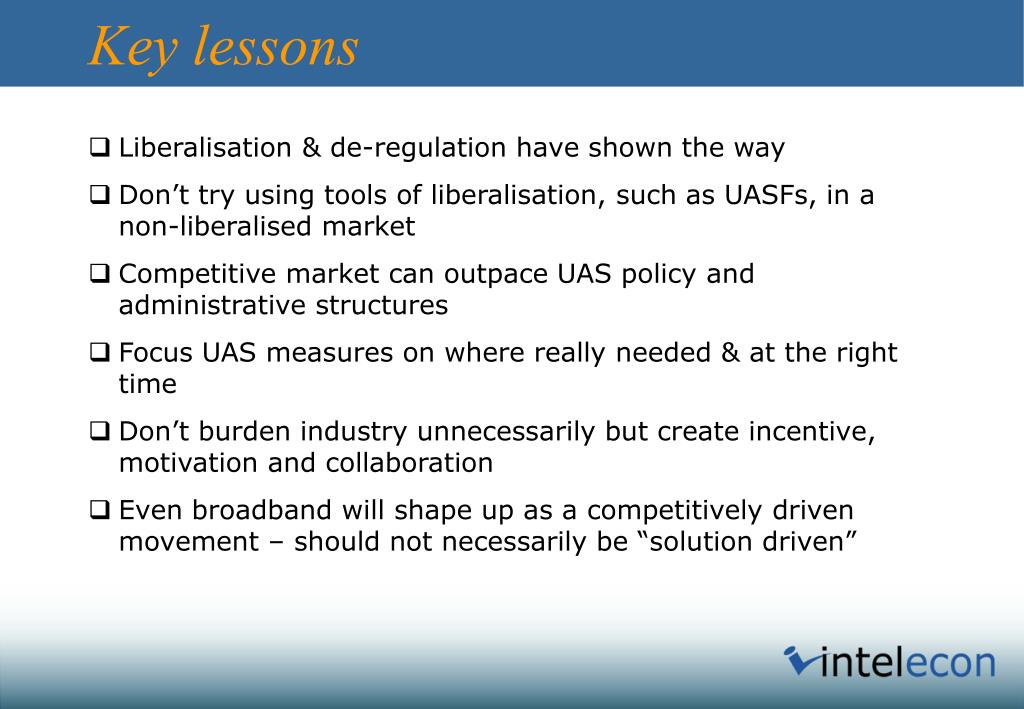 Key lessons

❑ Liberalisation & de-regulation have shown the way

❑ Don’t try using tools of liberalisation, such as UASFs, in a non-liberalised market

❑ Competitive market can outpace UAS policy and administrative structures

❑ Focus UAS measures on where really needed & at the right time

❑ Don’t burden industry unnecessarily but create incentive, motivation and collaboration

❑ Even broadband will shape up as a competitively driven movement – should not necessarily be “solution driven”

intelecon